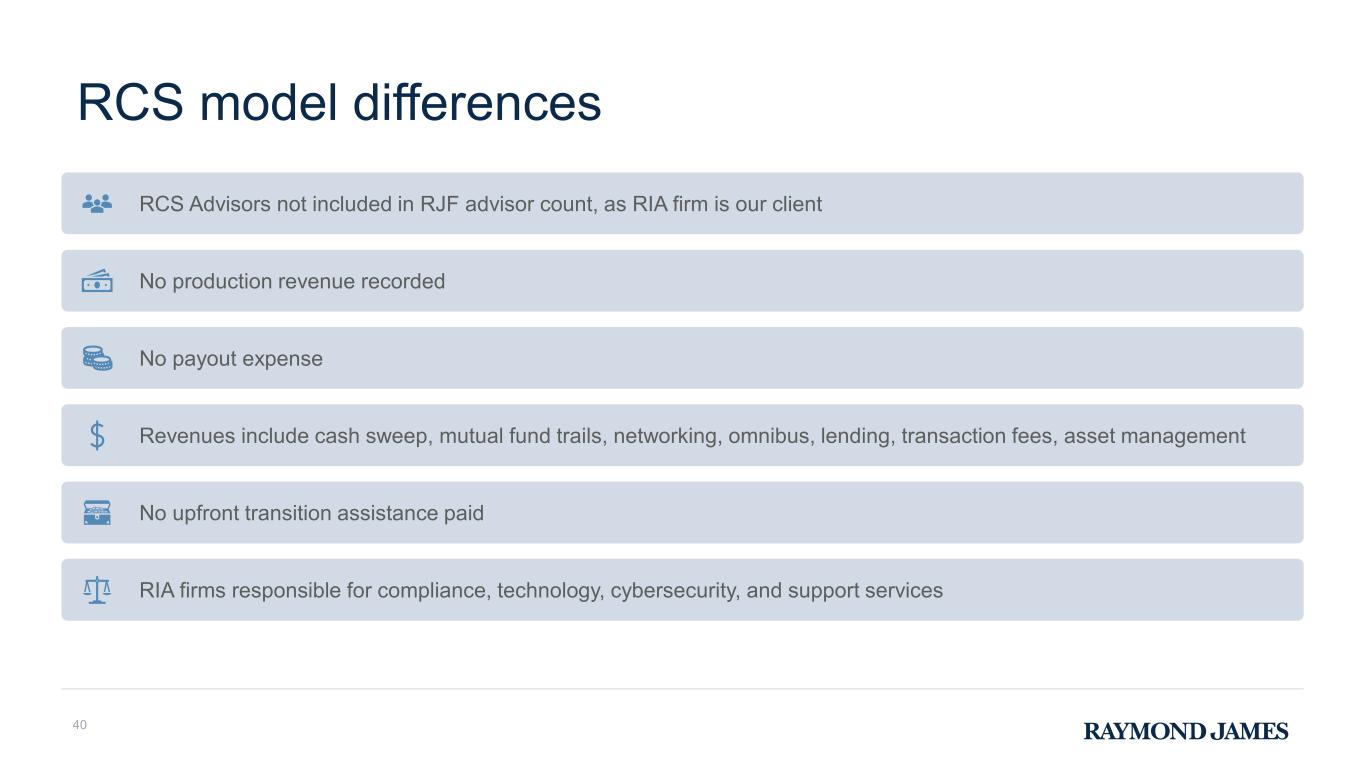 RCS model differences

RCS Advisors not included in RJF advisor count, as RIA firm is our client

No production revenue recorded

No payout expense

$ Revenues include cash sweep, mutual fund trails, networking, omnibus, lending, transaction fees, asset management

No upfront transition assistance paid

RIA firms responsible for compliance, technology, cybersecurity, and support services

40

RAYMOND JAMES